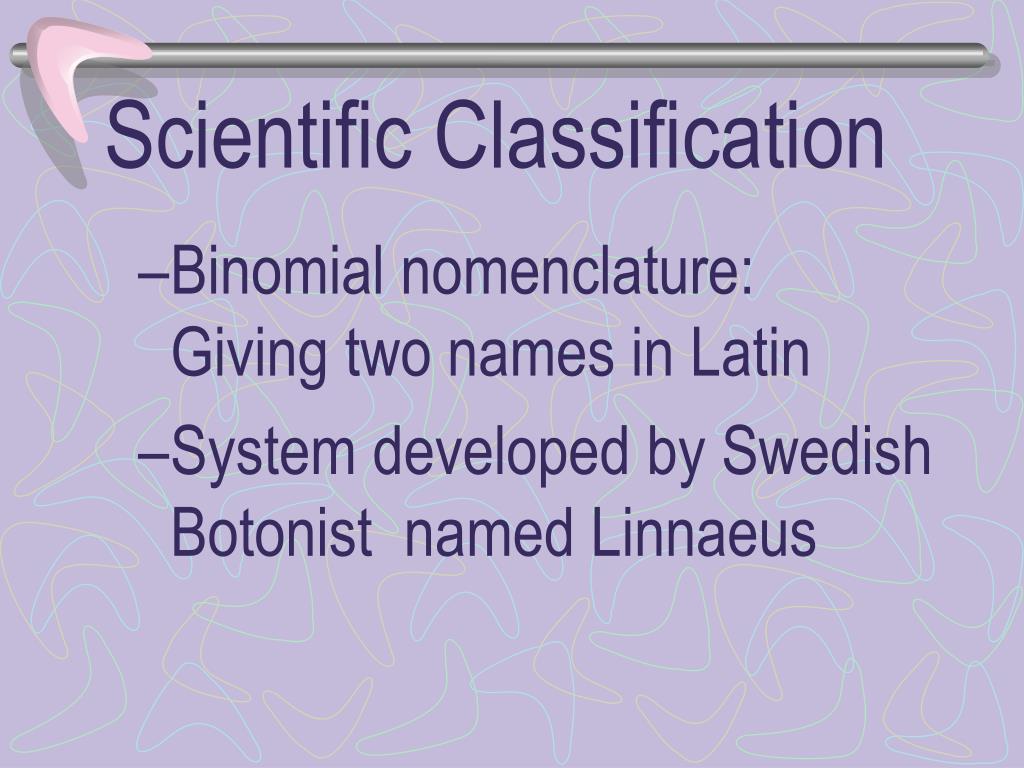 Scientific Classification

–Binomial nomenclature: Giving two names in Latin

–System developed by Swedish Botonist named Linnaeus